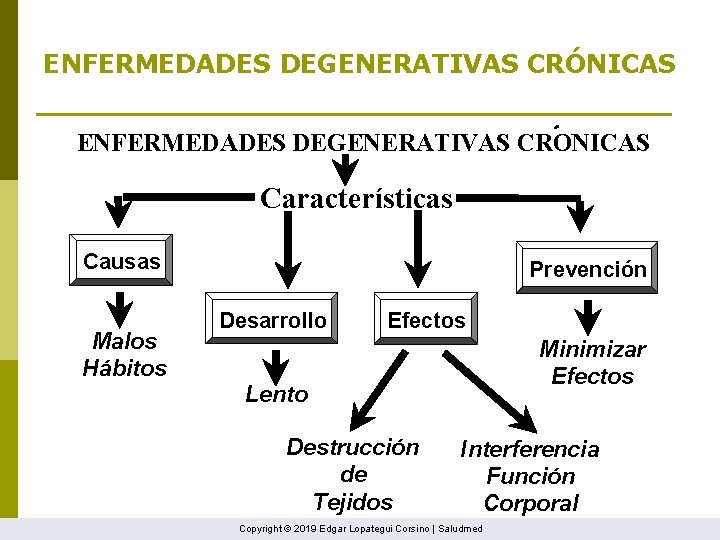 ENFERMEDADES DEGENERATIVAS CRÓNICAS

ENFERMEDADES DEGENERATIVAS CRÓNICAS

Características

Causas

Malos Hábitos

Desarrollo

Lento

Efectos

Destrucción de Tejidos

Interferencia Función Corporal

Prevención

Minimizar Efectos

Copyright © 2019 Edgar Lopategui Corsino | Saludmed